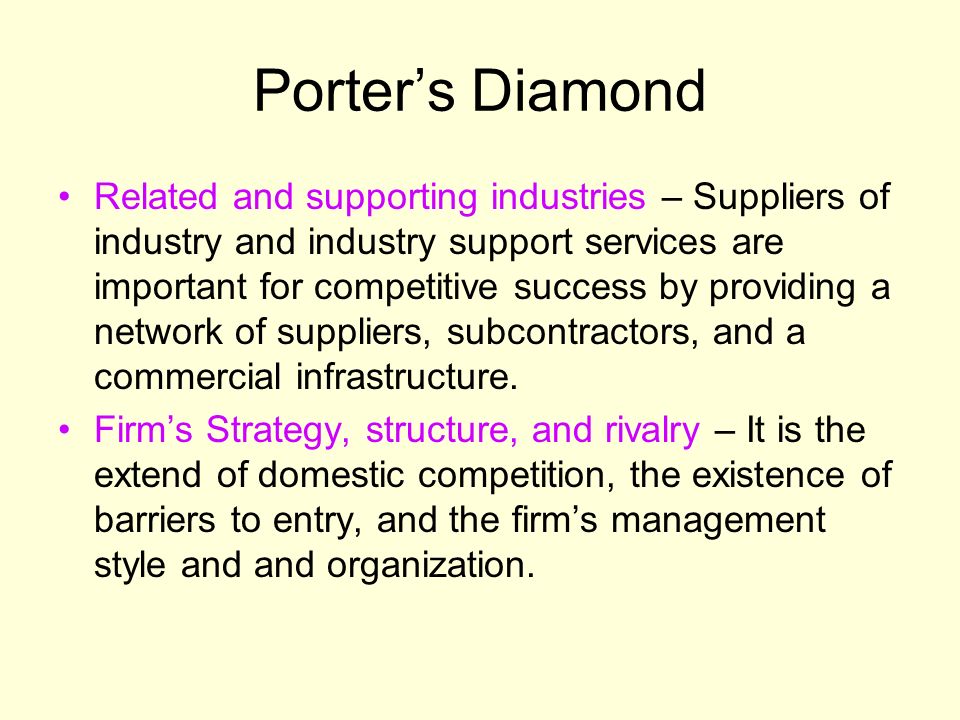 Porter’s Diamond

• Related and supporting industries – Suppliers of industry and industry support services are important for competitive success by providing a network of suppliers, subcontractors, and a commercial infrastructure.

• Firm’s Strategy, structure, and rivalry – It is the extend of domestic competition, the existence of barriers to entry, and the firm’s management style and and organization.